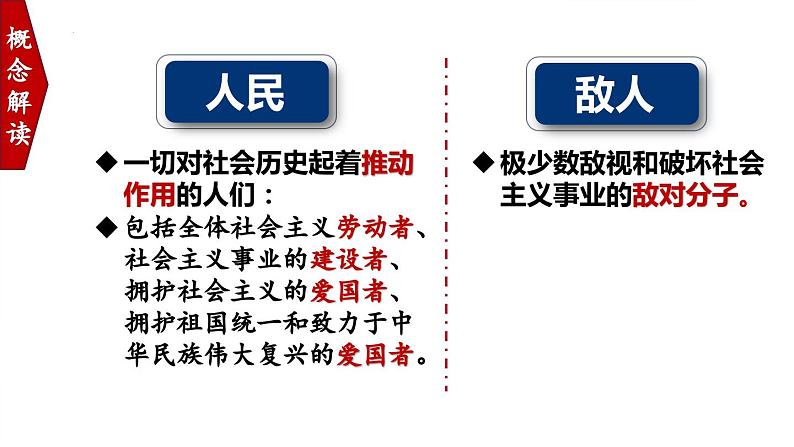 概念解读

人民

◆一切对社会历史起着推动作用的人们：

◆包括全体社会主义劳动者、社会主义事业的建设者、拥护社会主义的爱国者、拥护祖国统一和致力于中华民族伟大复兴的爱国者。

敌人

◆极少数敌视和破坏社会主义事业的敌对分子。